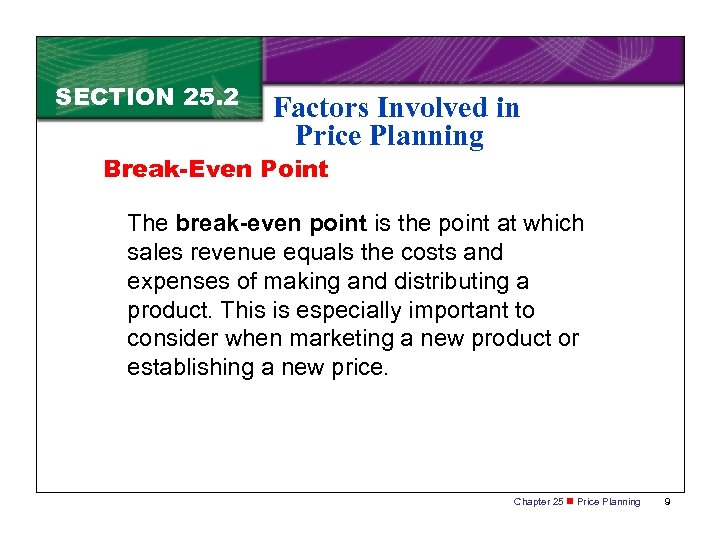 SECTION 25.2

Factors Involved in Price Planning

Break-Even Point

The break-even point is the point at which sales revenue equals the costs and expenses of making and distributing a product. This is especially important to consider when marketing a new product or establishing a new price.

Chapter 25 ■ Price Planning 9